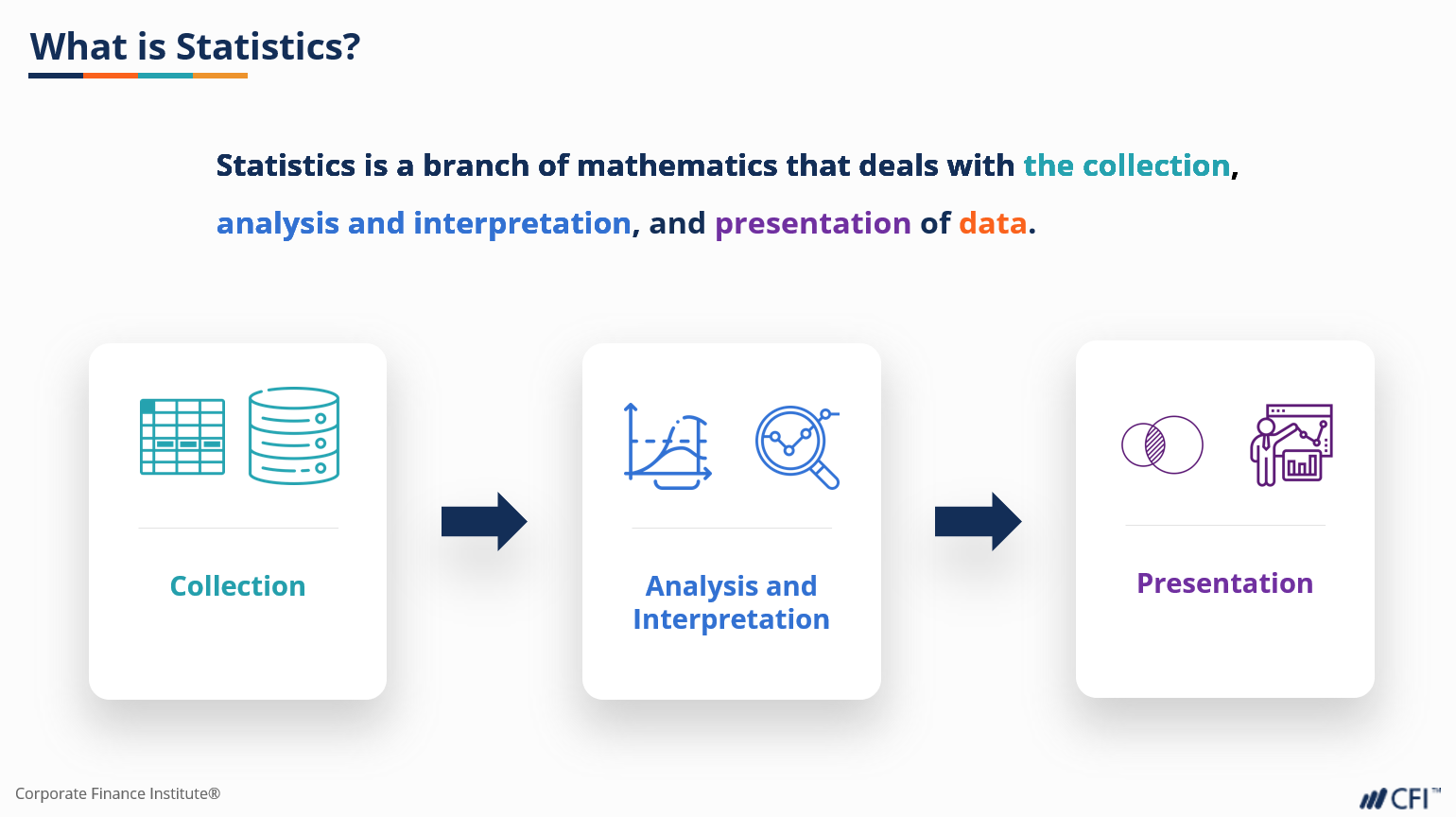 What is Statistics?

Statistics is a branch of mathematics that deals with the collection, analysis and interpretation, and presentation of data.

Collection

Analysis and Interpretation

Presentation

Corporate Finance Institute®

CFI™